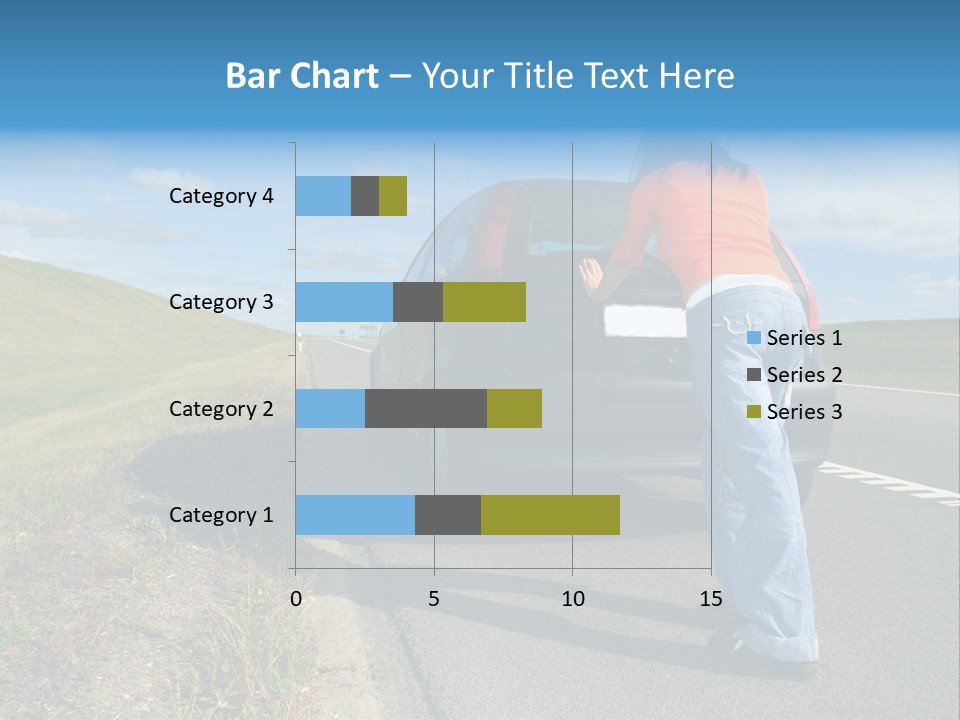 Bar Chart – Your Title Text Here

Category 4
Category 3
Category 2
Category 1

0
5
10
15

Series 1
Series 2
Series 3